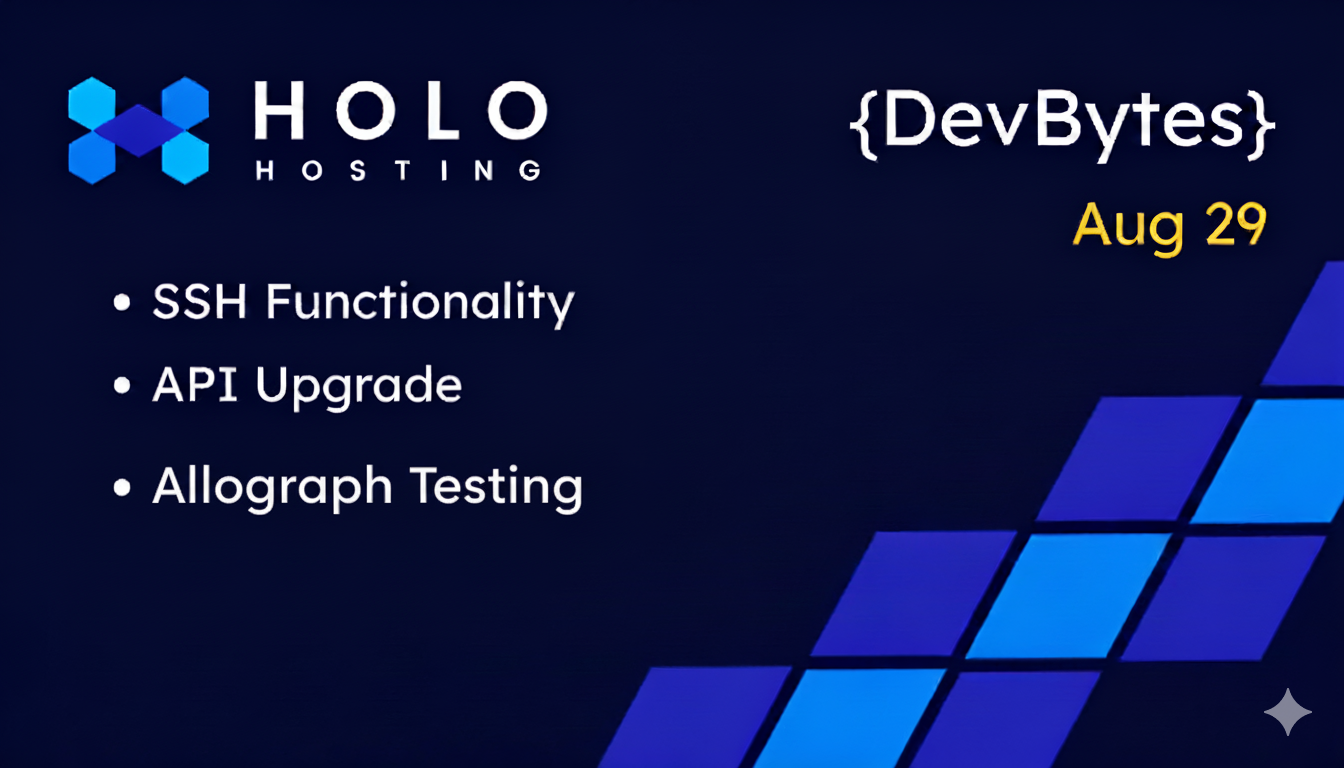 HOLO
HOSTING

{DevBytes}
Aug 29

• SSH Functionality
• API Upgrade
• Allograph Testing